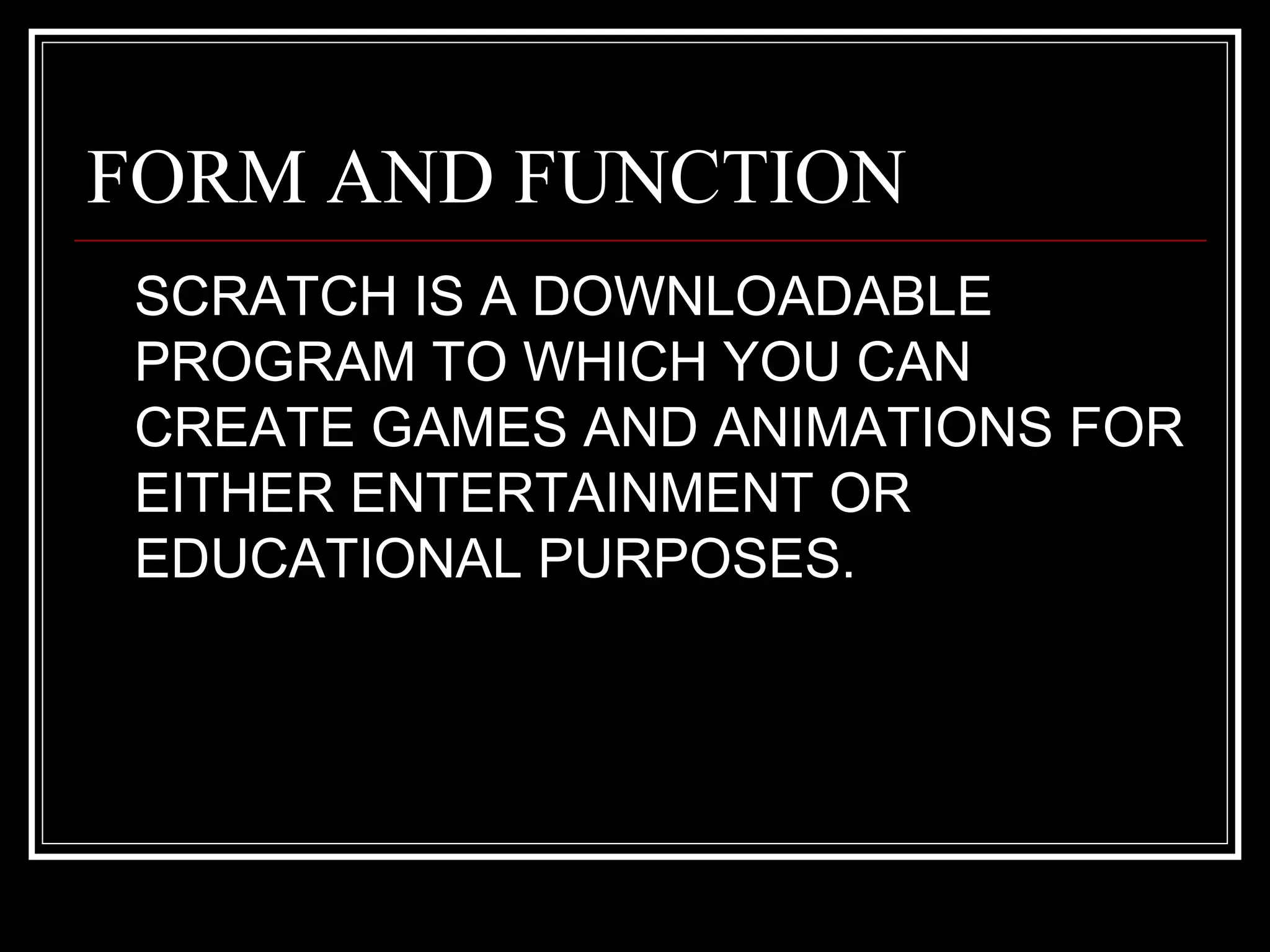 FORM AND FUNCTION

SCRATCH IS A DOWNLOADABLE PROGRAM TO WHICH YOU CAN CREATE GAMES AND ANIMATIONS FOR EITHER ENTERTAINMENT OR EDUCATIONAL PURPOSES.